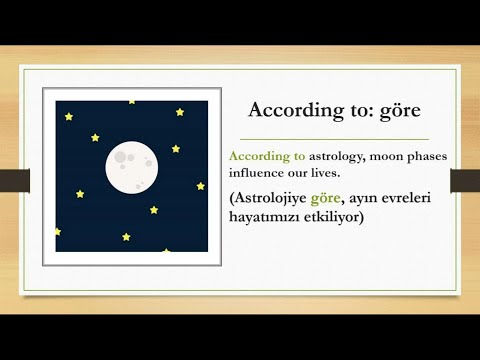 According to: göre

According to astrology, moon phases influence our lives.

(Astrolojiye göre, ayın evreleri hayatımızı etkiliyor)